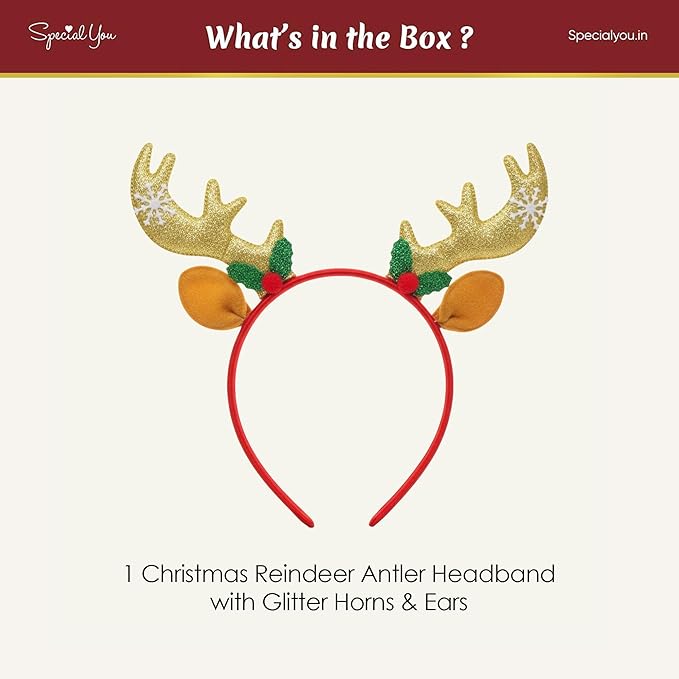 Special You

What's in the Box ?

Specialyou.in

1 Christmas Reindeer Antler Headband with Glitter Horns & Ears